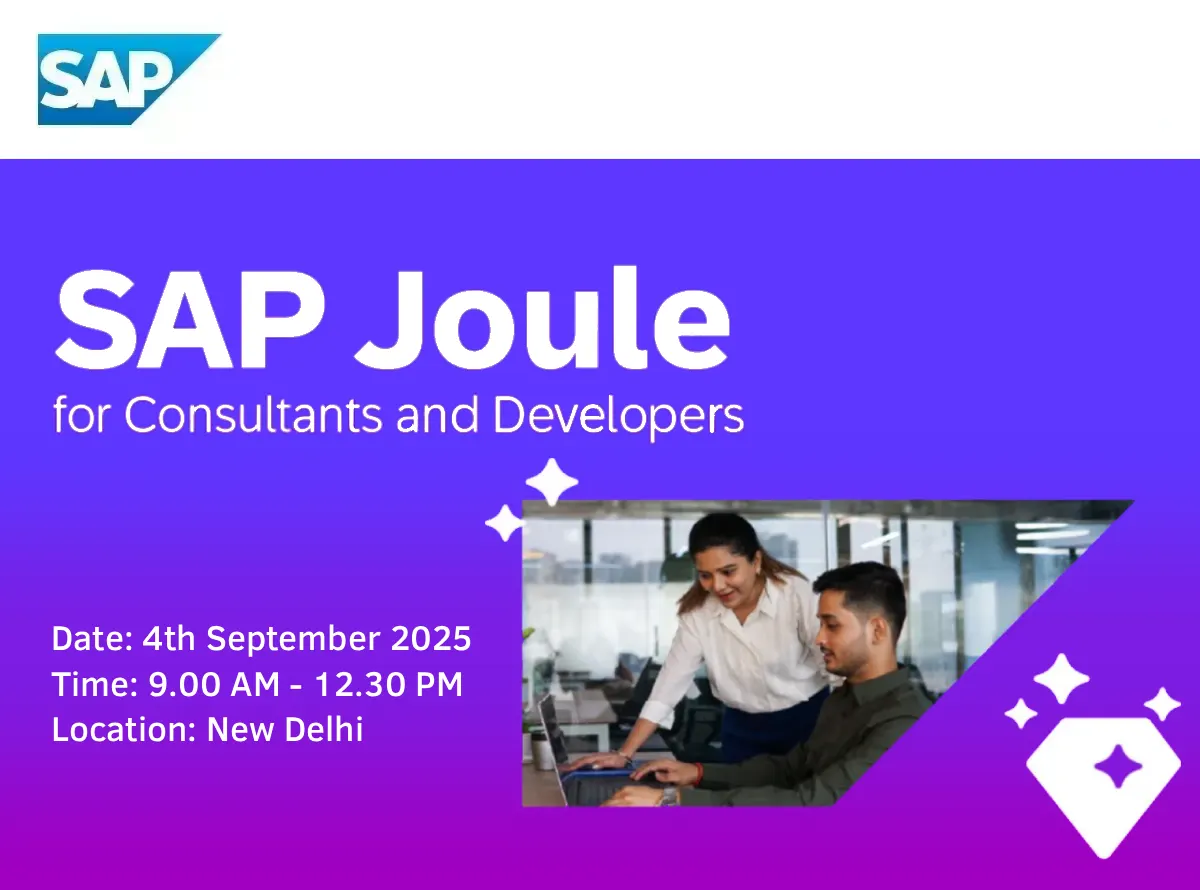 SAP

SAP Joule
for Consultants and Developers

Date: 4th September 2025
Time: 9.00 AM - 12.30 PM
Location: New Delhi